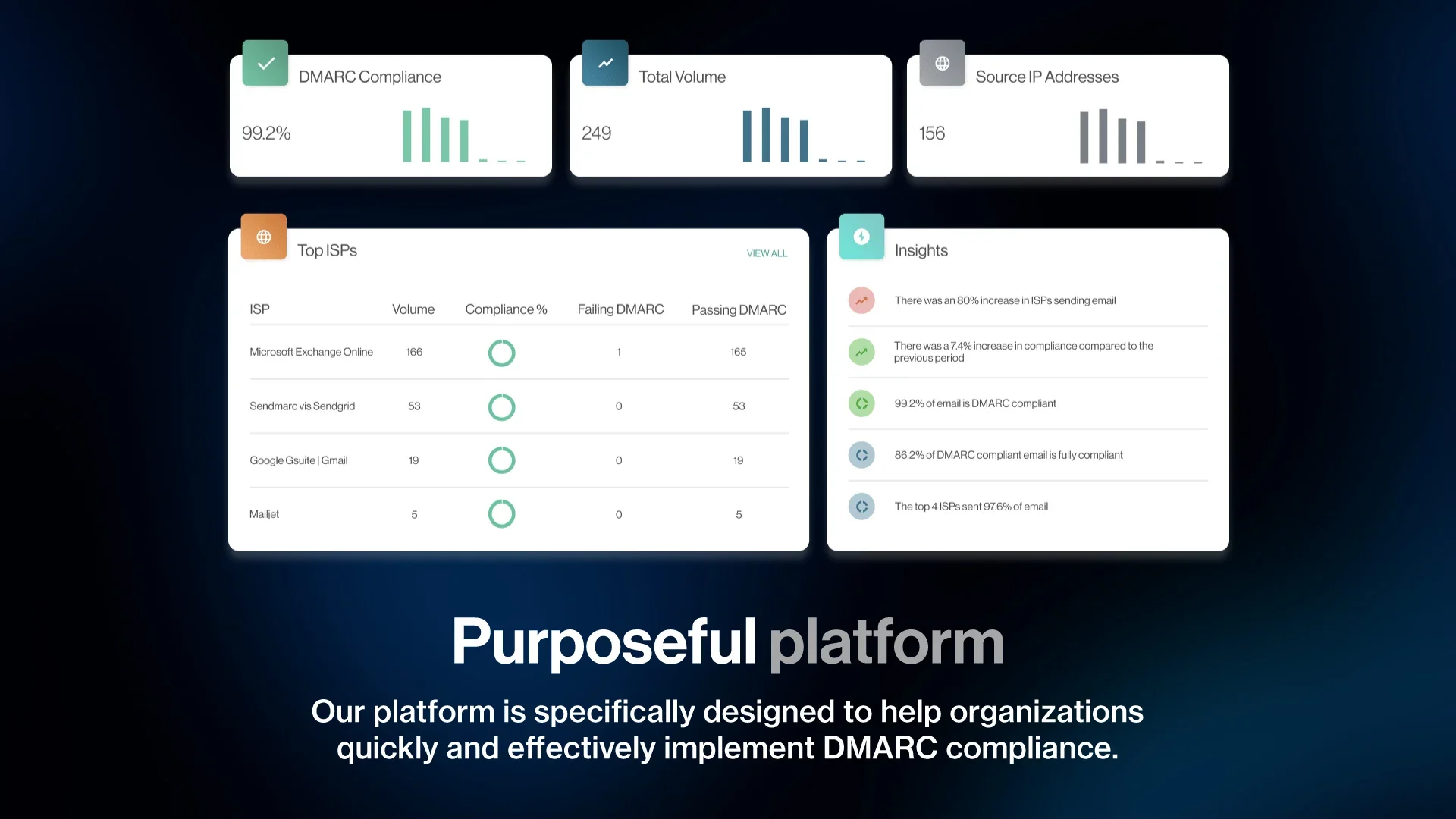 DMARC Compliance

99.2%

Total Volume

249

Source IP Addresses

156

Top ISPs

VIEW ALL

| ISP | Volume | Compliance % | Failing DMARC | Passing DMARC |
|---|---|---|---|---|
| Microsoft Exchange Online | 166 | | 1 | 165 |
| Sendmarc vis Sendgrid | 53 | | 0 | 53 |
| Google Gsuite \| Gmail | 19 | | 0 | 19 |
| Mailjet | 5 | | 0 | 5 |

Insights

There was an 80% increase in ISPs sending email

There was a 7.4% increase in compliance compared to the previous period

99.2% of email is DMARC compliant

86.2% of DMARC compliant email is fully compliant

The top 4 ISPs sent 97.6% of email

Purposeful platform

Our platform is specifically designed to help organizations quickly and effectively implement DMARC compliance.